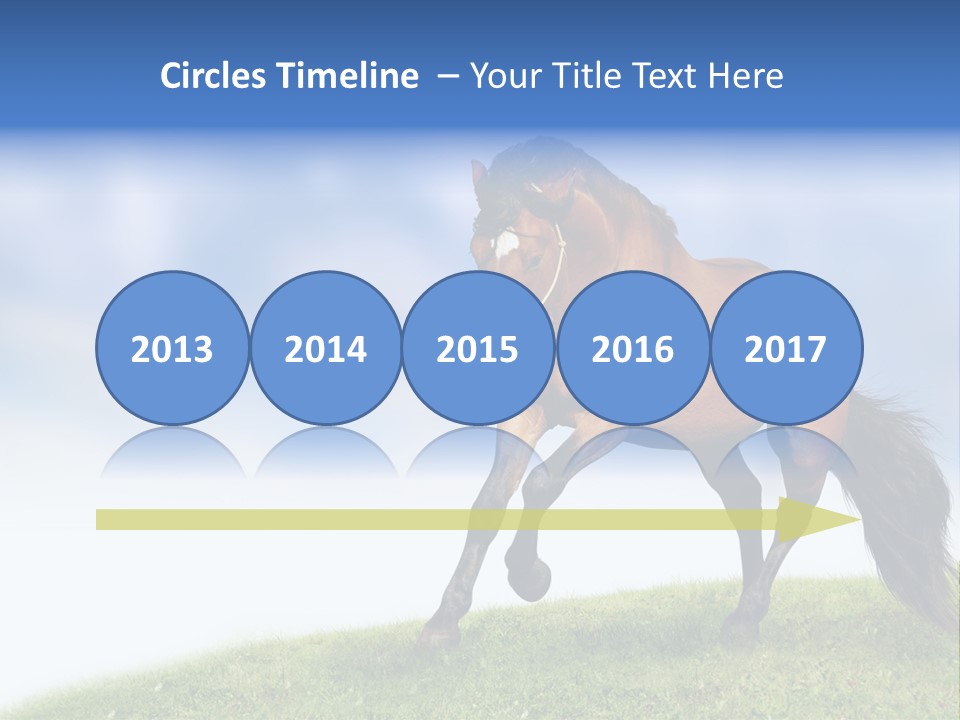 Circles Timeline – Your Title Text Here

2013

2014

2015

2016

2017